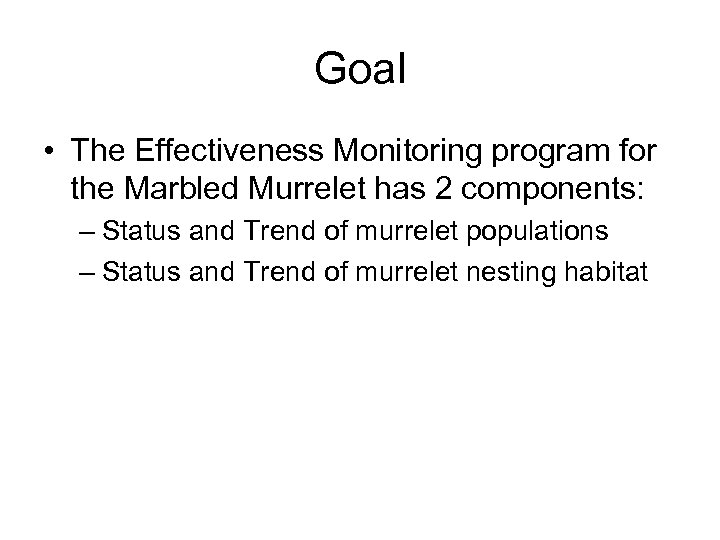 Goal

• The Effectiveness Monitoring program for the Marbled Murrelet has 2 components:
– Status and Trend of murrelet populations
– Status and Trend of murrelet nesting habitat